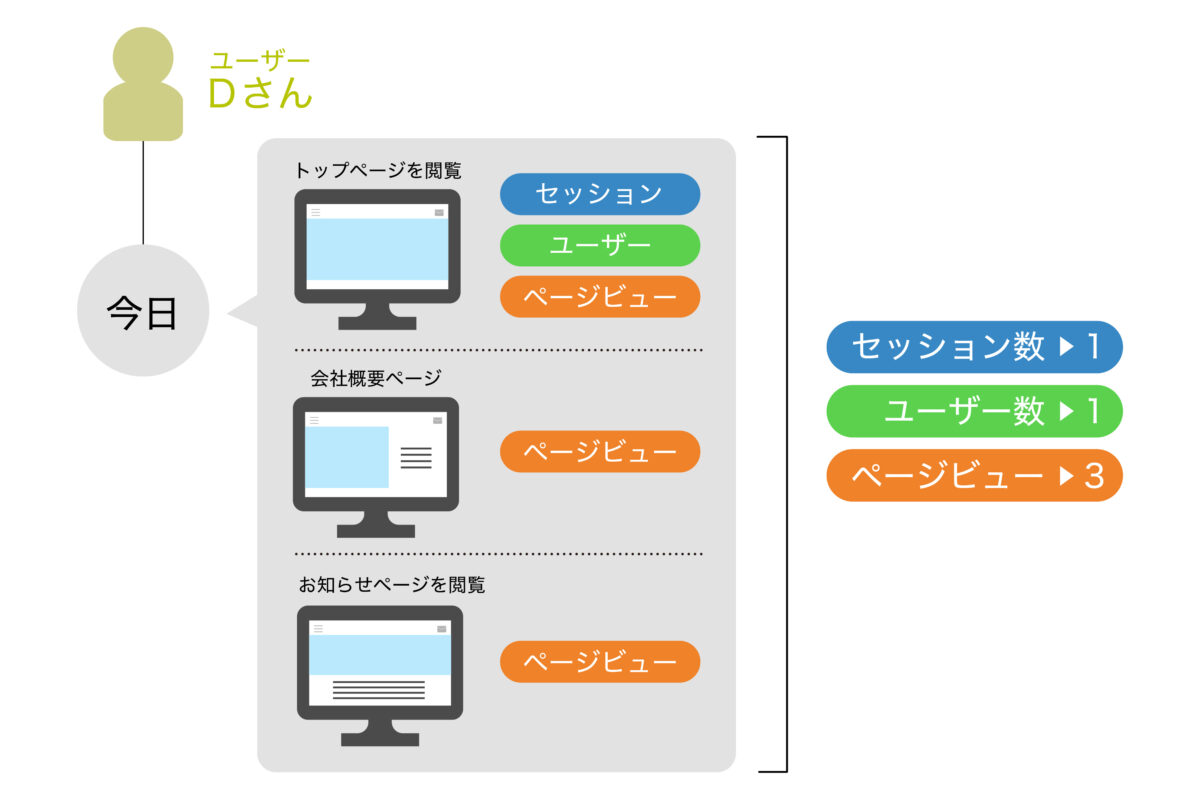 ユーザー
Dさん

今日

トップページを閲覧

セッション

ユーザー

ページビュー

会社概要ページ

ページビュー

お知らせページを閲覧

ページビュー

セッション数 ▶ 1

ユーザー数 ▶ 1

ページビュー ▶ 3